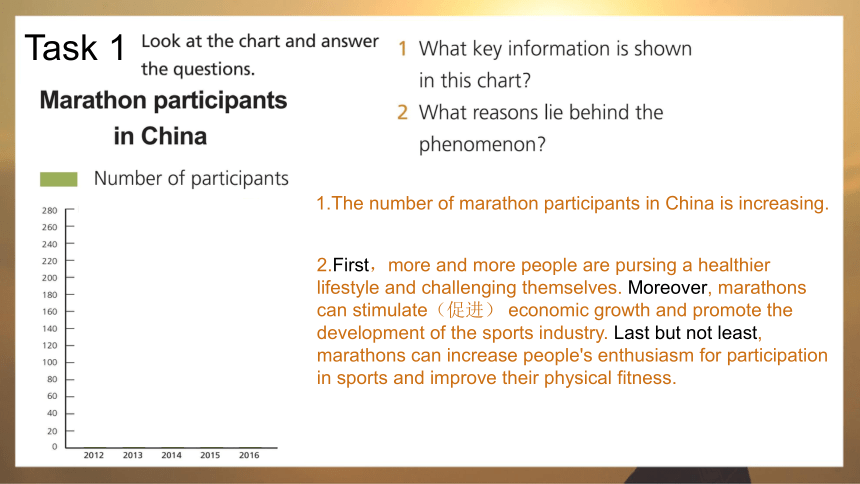 Task 1 Look at the chart and answer the questions.

Marathon participants in China

Number of participants

280
260
240
220
200
180
160
140
120
100
80
60
40
20
0

2012 2013 2014 2015 2016

1 What key information is shown in this chart?

2 What reasons lie behind the phenomenon?

1.The number of marathon participants in China is increasing.

2.First，more and more people are pursing a healthier lifestyle and challenging themselves. Moreover, marathons can stimulate（促进） economic growth and promote the development of the sports industry. Last but not least, marathons can increase people's enthusiasm for participation in sports and improve their physical fitness.